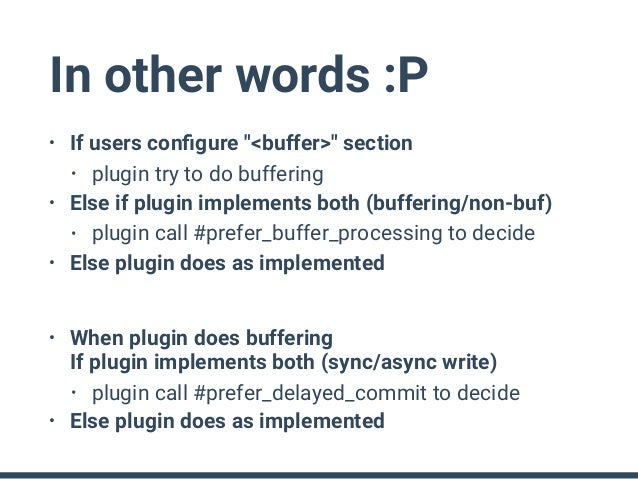 In other words :P

• If users configure "<buffer>" section
  • plugin try to do buffering
• Else if plugin implements both (buffering/non-buf)
  • plugin call #prefer_buffer_processing to decide
• Else plugin does as implemented

• When plugin does buffering
  If plugin implements both (sync/async write)
  • plugin call #prefer_delayed_commit to decide
• Else plugin does as implemented